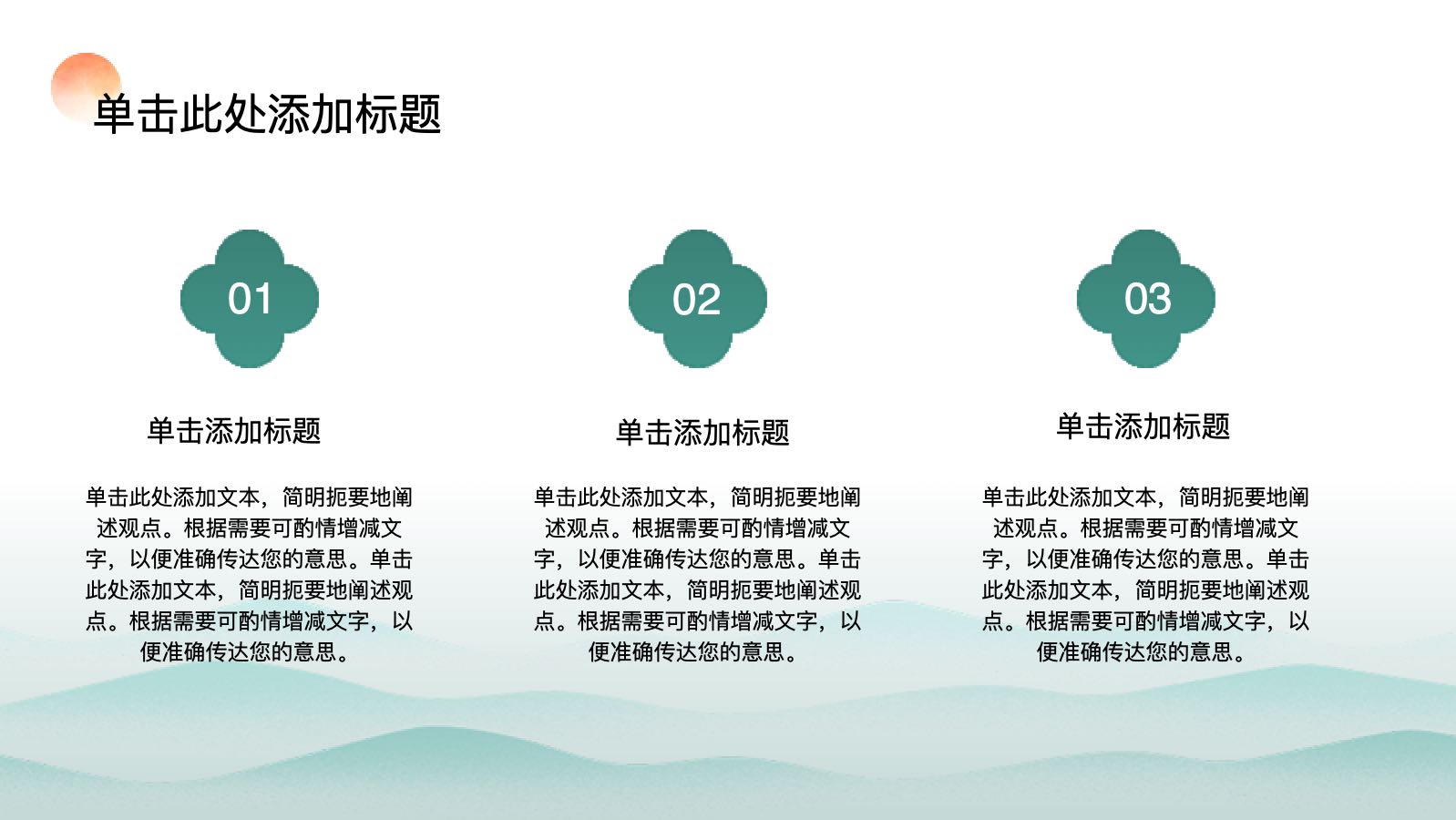 单击此处添加标题

01

单击添加标题

单击此处添加文本，简明扼要地阐述观点。根据需要可酌情增减文字，以便准确传达您的意思。单击此处添加文本，简明扼要地阐述观点。根据需要可酌情增减文字，以便准确传达您的意思。

02

单击添加标题

单击此处添加文本，简明扼要地阐述观点。根据需要可酌情增减文字，以便准确传达您的意思。单击此处添加文本，简明扼要地阐述观点。根据需要可酌情增减文字，以便准确传达您的意思。

03

单击添加标题

单击此处添加文本，简明扼要地阐述观点。根据需要可酌情增减文字，以便准确传达您的意思。单击此处添加文本，简明扼要地阐述观点。根据需要可酌情增减文字，以便准确传达您的意思。